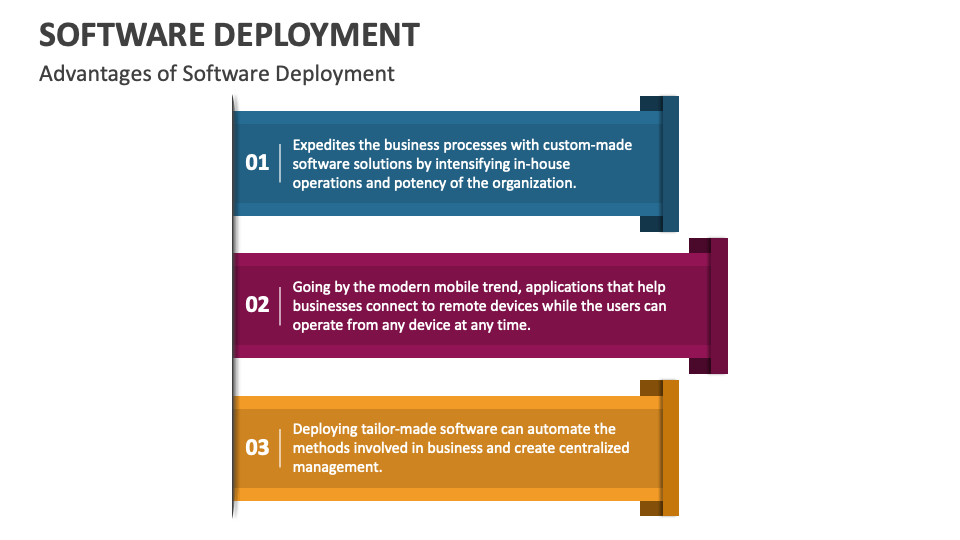 SOFTWARE DEPLOYMENT

Advantages of Software Deployment

01

Expedites the business processes with custom-made software solutions by intensifying in-house operations and potency of the organization.

02

Going by the modern mobile trend, applications that help businesses connect to remote devices while the users can operate from any device at any time.

03

Deploying tailor-made software can automate the methods involved in business and create centralized management.